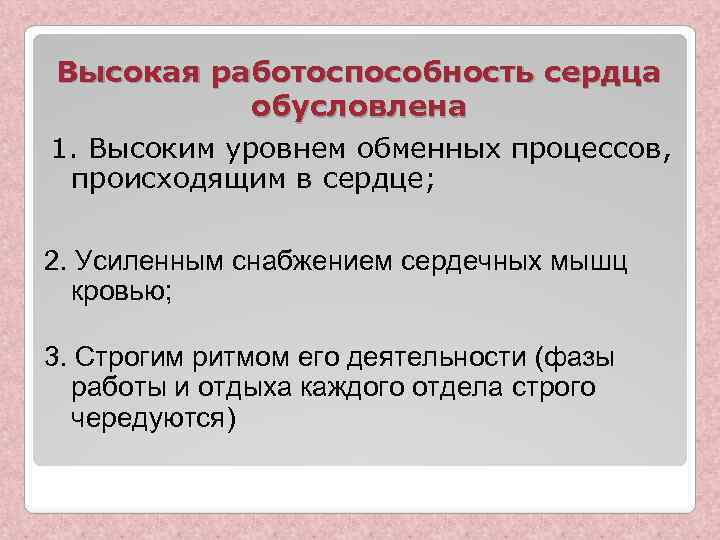 Высокая работоспособность сердца обусловлена

1. Высоким уровнем обменных процессов, происходящим в сердце;

2. Усиленным снабжением сердечных мышц кровью;

3. Строгим ритмом его деятельности (фазы работы и отдыха каждого отдела строго чередуются)